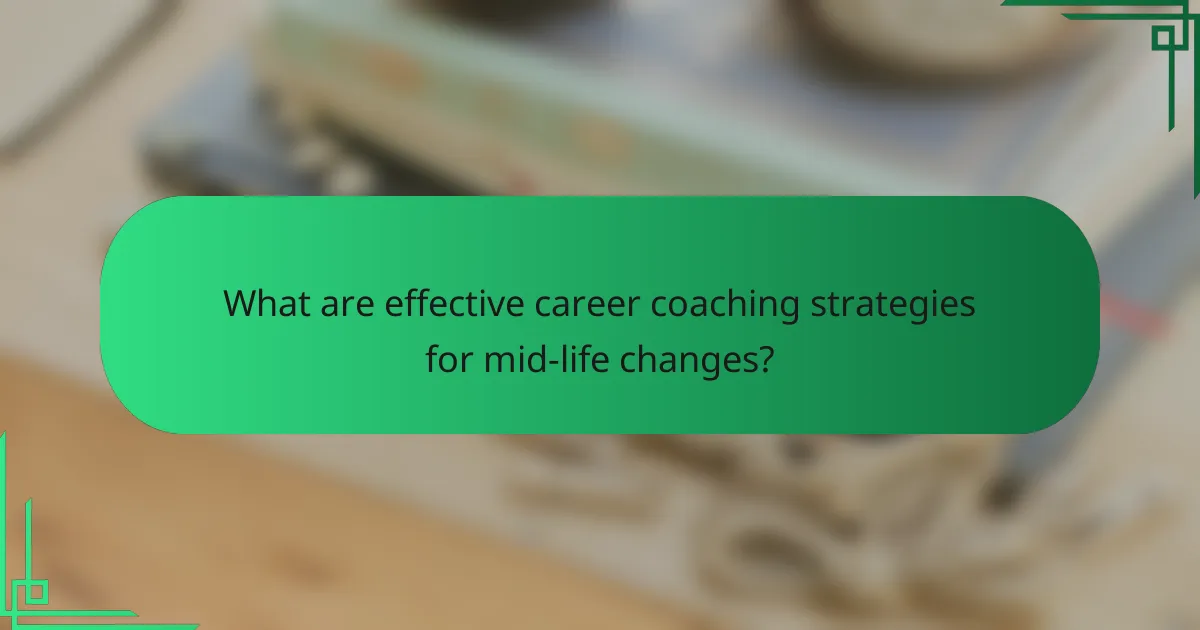 What are effective career coaching strategies for mid-life changes?